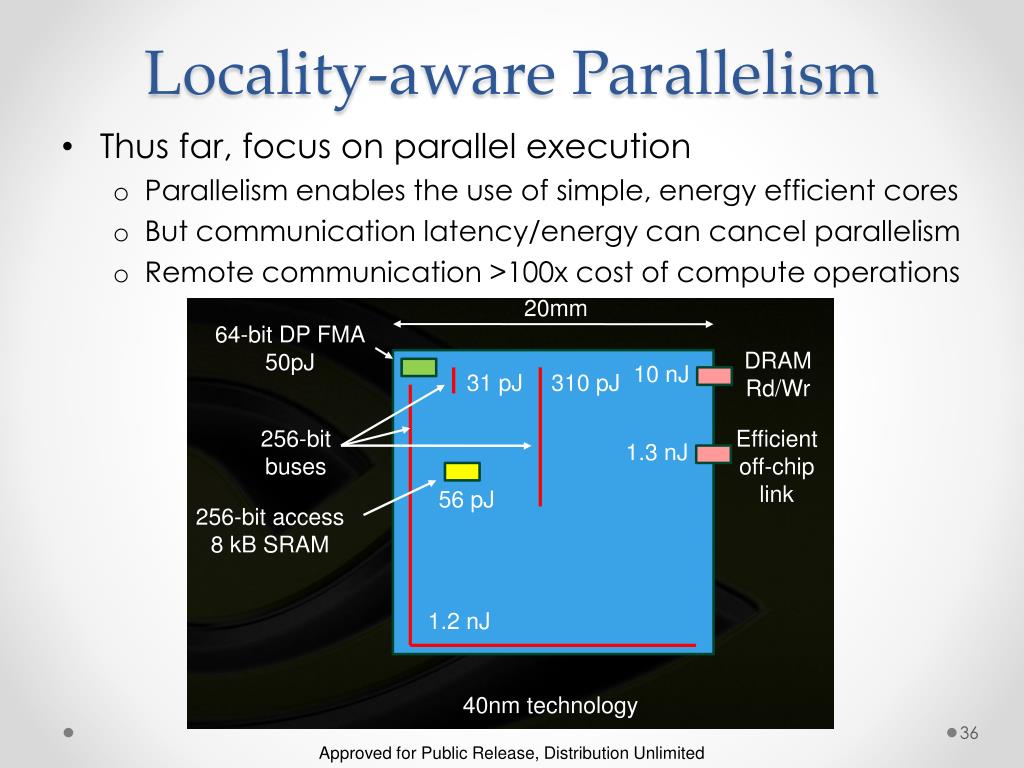 Locality-aware Parallelism

• Thus far, focus on parallel execution
  o Parallelism enables the use of simple, energy efficient cores
  o But communication latency/energy can cancel parallelism
  o Remote communication >100x cost of compute operations

20mm

64-bit DP FMA
50pJ

31 pJ

310 pJ

10 nJ

DRAM
Rd/Wr

256-bit
buses

1.3 nJ

Efficient
off-chip
link

56 pJ

256-bit access
8 kB SRAM

1.2 nJ

40nm technology

36

Approved for Public Release, Distribution Unlimited